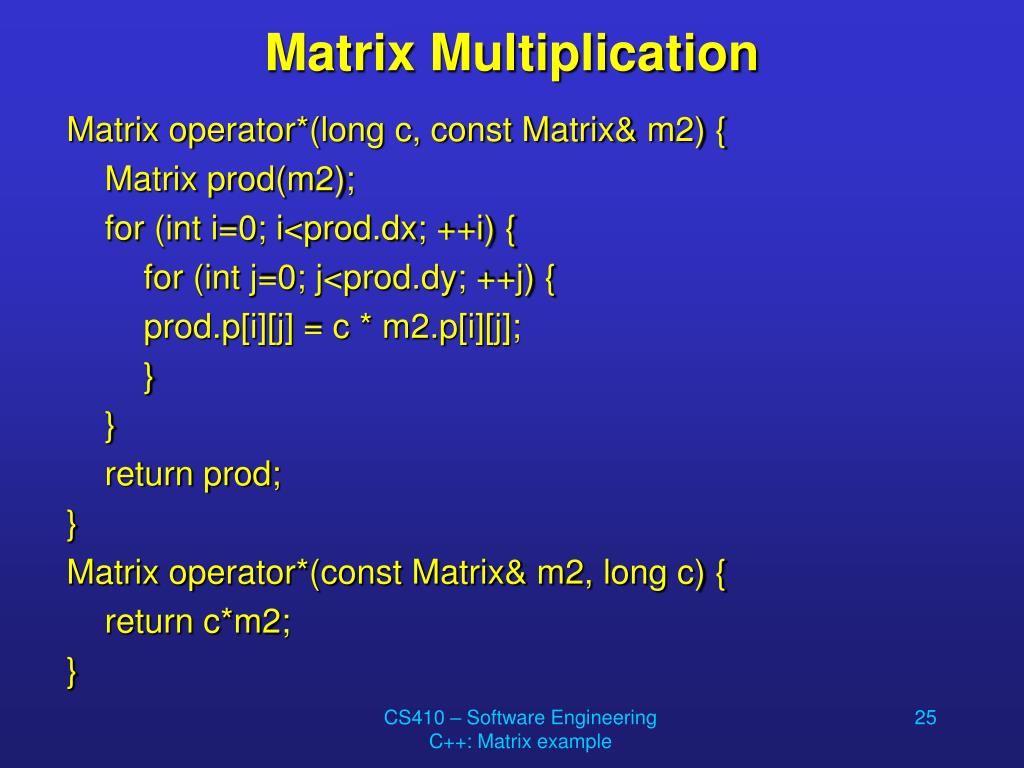 Matrix Multiplication

Matrix operator*(long c, const Matrix& m2) {
Matrix prod(m2);
for (int i=0; i<prod.dx; ++i) {
for (int j=0; j<prod.dy; ++j) {
prod.p[i][j] = c * m2.p[i][j];
}
}
return prod;
}
Matrix operator*(const Matrix& m2, long c) {
return c*m2;
}

CS410 – Software Engineering
C++: Matrix example

25